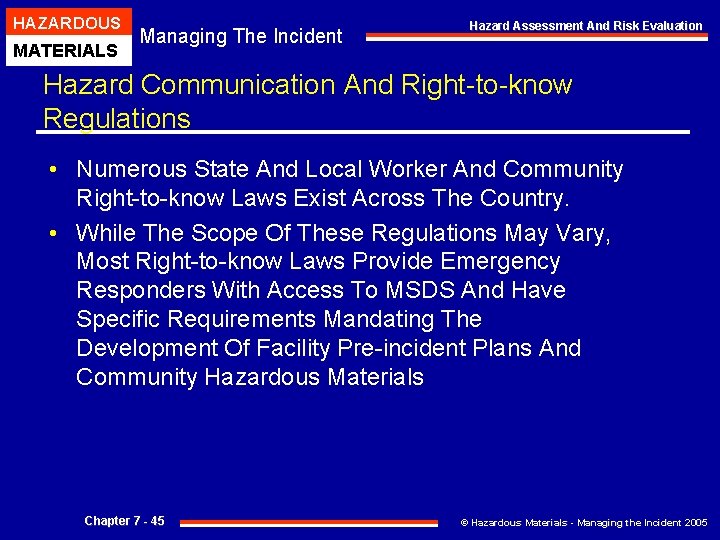 HAZARDOUS
MATERIALS
Managing The Incident

Hazard Assessment And Risk Evaluation

Hazard Communication And Right-to-know Regulations

• Numerous State And Local Worker And Community Right-to-know Laws Exist Across The Country.

• While The Scope Of These Regulations May Vary, Most Right-to-know Laws Provide Emergency Responders With Access To MSDS And Have Specific Requirements Mandating The Development Of Facility Pre-incident Plans And Community Hazardous Materials

Chapter 7 - 45

© Hazardous Materials - Managing the Incident 2005